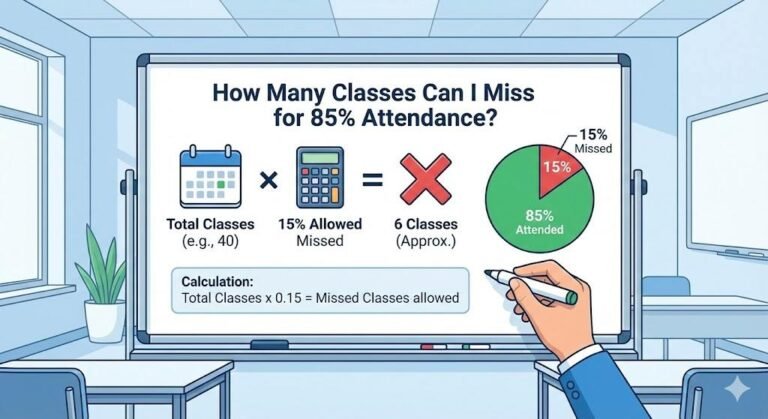 How Many Classes Can I Miss for 85% Attendance?

×

=

Total Classes (e.g., 40)

15% Allowed Missed

6 Classes (Approx.)

15% Missed

15%

85% Attended

Calculation:
Total Classes x 0.15 = Missed Classes allowed